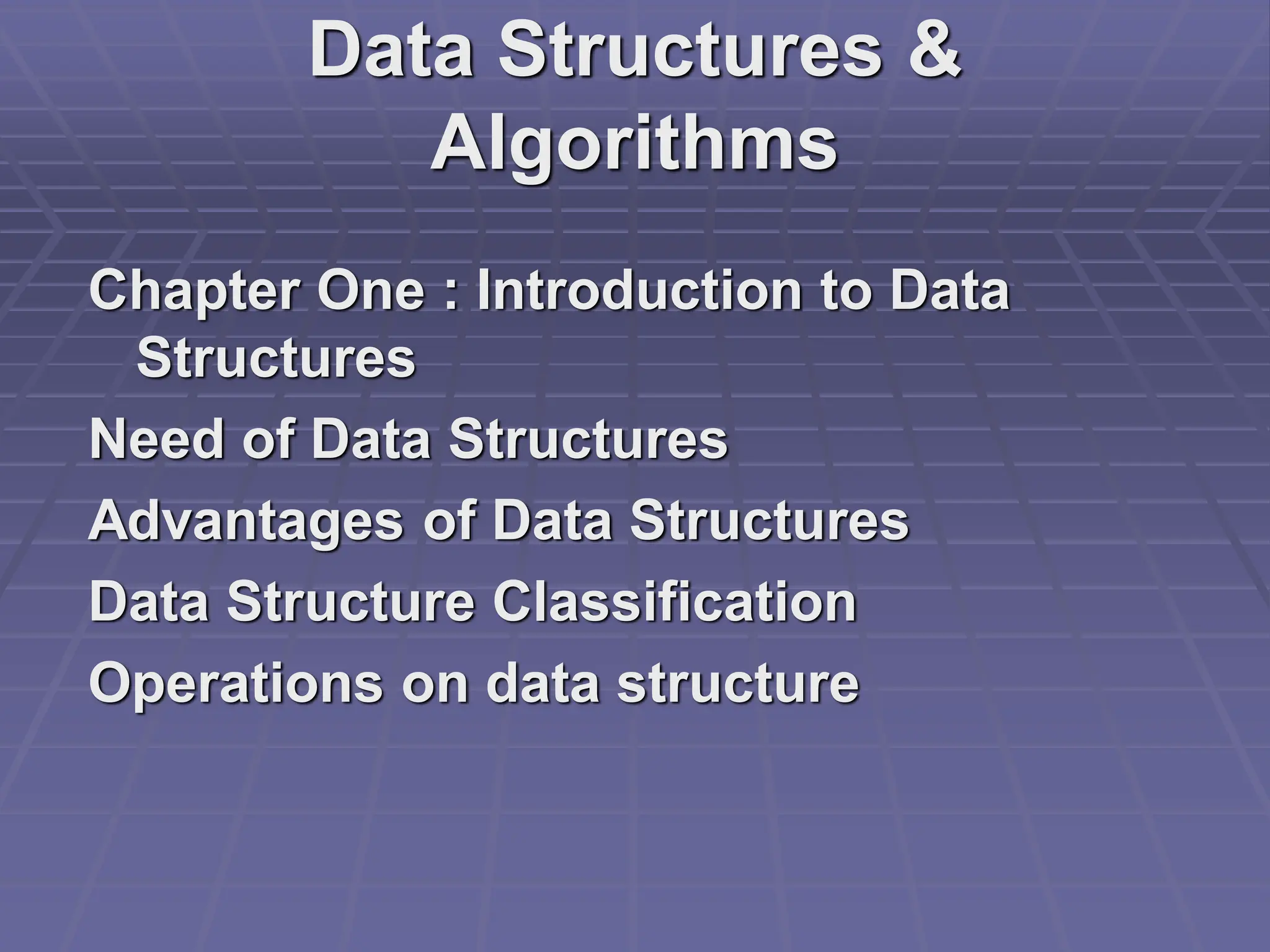 Data Structures & Algorithms

Chapter One : Introduction to Data Structures

Need of Data Structures

Advantages of Data Structures

Data Structure Classification

Operations on data structure